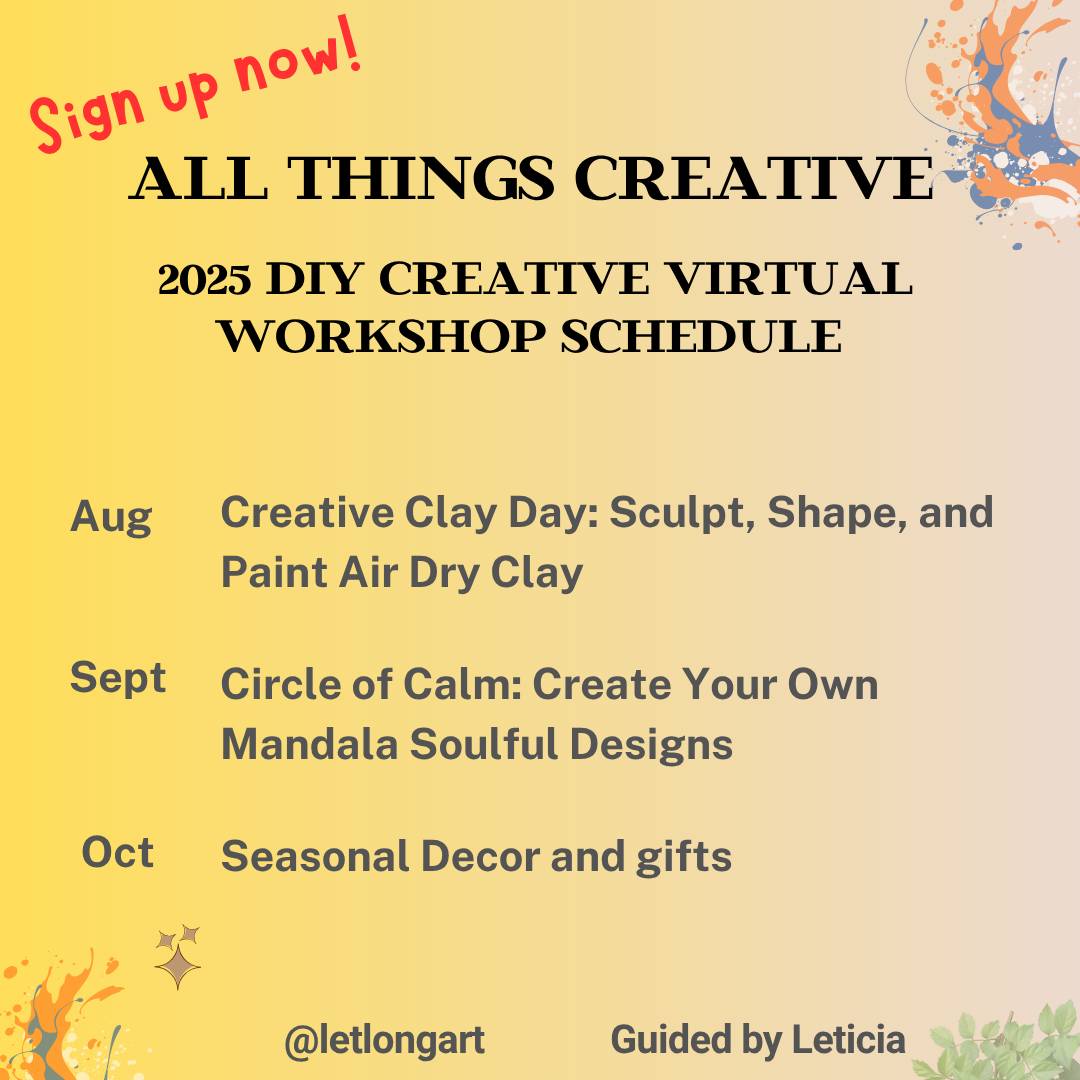 Sign up now!

ALL THINGS CREATIVE

2025 DIY CREATIVE VIRTUAL WORKSHOP SCHEDULE

Aug Creative Clay Day: Sculpt, Shape, and Paint Air Dry Clay

Sept Circle of Calm: Create Your Own Mandala Soulful Designs

Oct Seasonal Decor and gifts

@letlongart Guided by Leticia